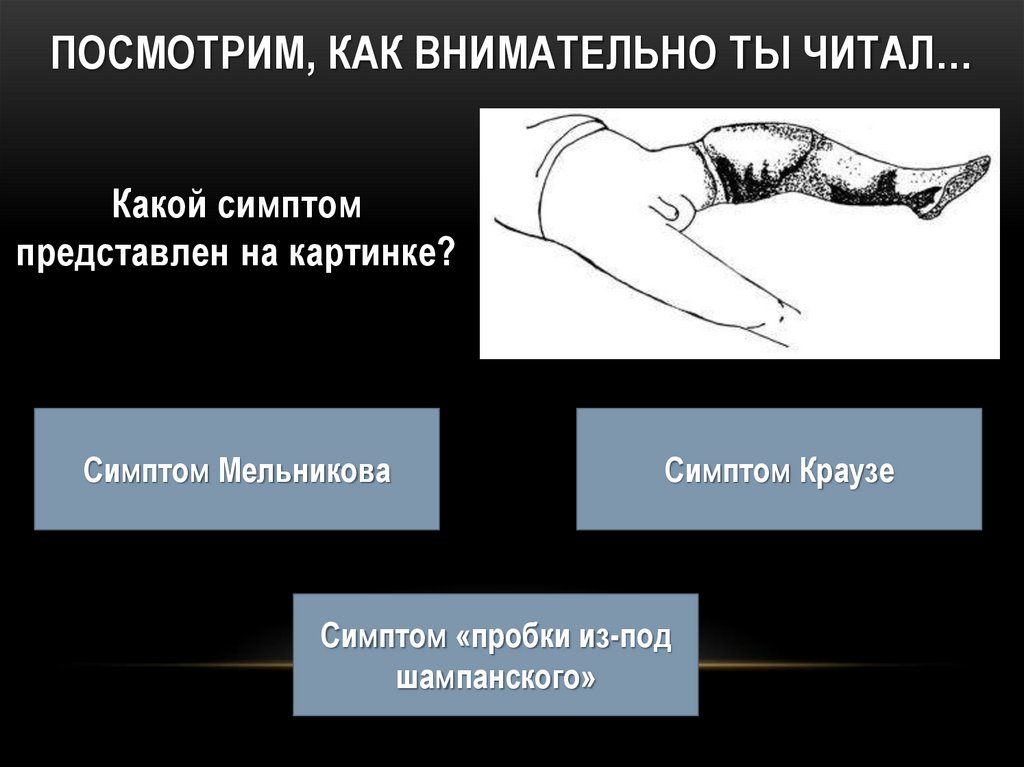 ПОСМОТРИМ, КАК ВНИМАТЕЛЬНО ТЫ ЧИТАЛ…

Какой симптом представлен на картинке?

Симптом Мельникова

Симптом Краузе

Симптом «пробки из-под шампанского»